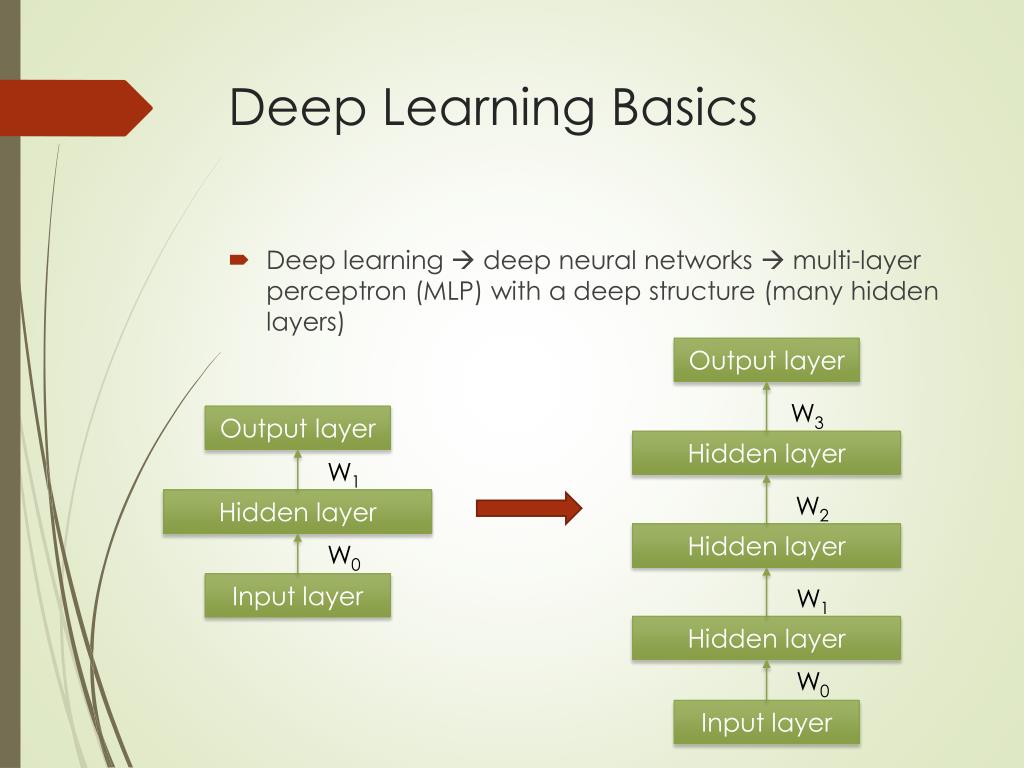 Deep Learning Basics

Deep learning → deep neural networks → multi-layer perceptron (MLP) with a deep structure (many hidden layers)

Output layer
$W_1$
Hidden layer
$W_0$
Input layer

Output layer
$W_3$
Hidden layer
$W_2$
Hidden layer
$W_1$
Hidden layer
$W_0$
Input layer